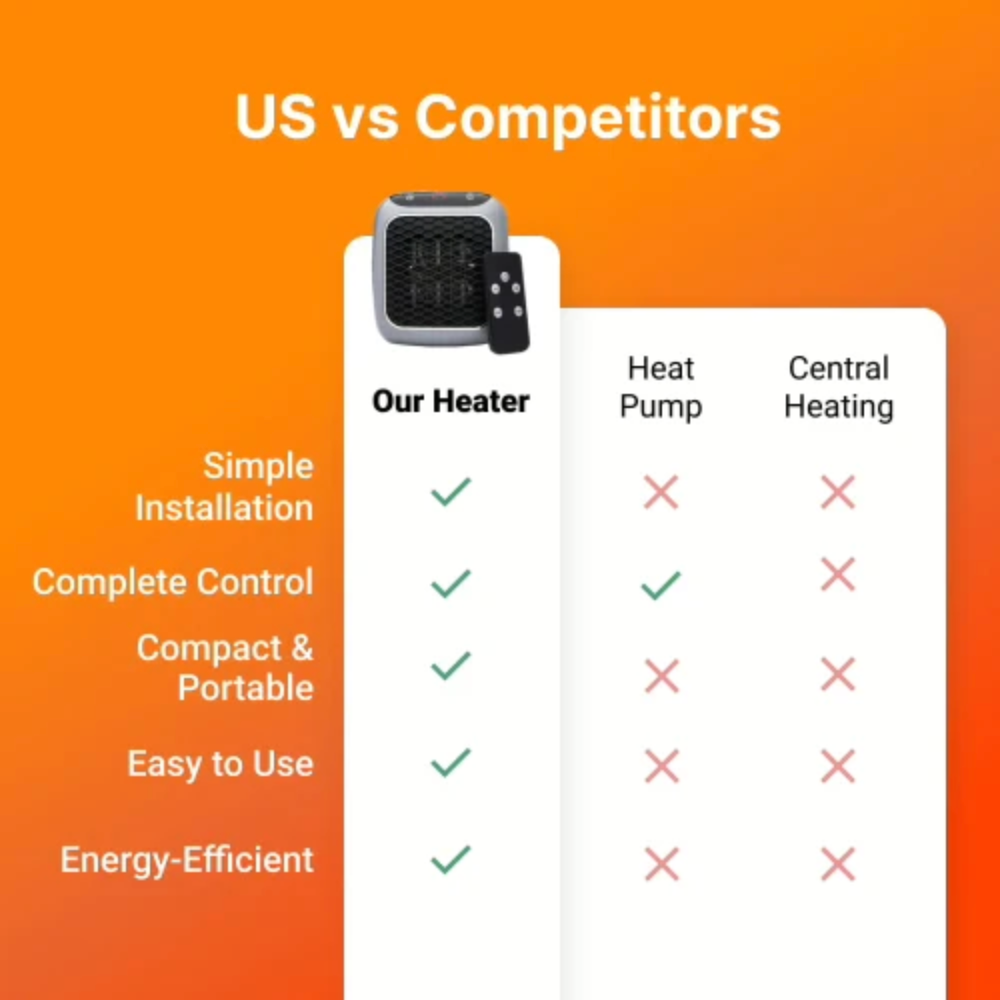 US vs Competitors

| | Our Heater | Heat Pump | Central Heating |
|---|---|---|---|
| Simple Installation | ✓ | ✗ | ✗ |
| Complete Control | ✓ | ✓ | ✗ |
| Compact & Portable | ✓ | ✗ | ✗ |
| Easy to Use | ✓ | ✗ | ✗ |
| Energy-Efficient | ✓ | ✗ | ✗ |